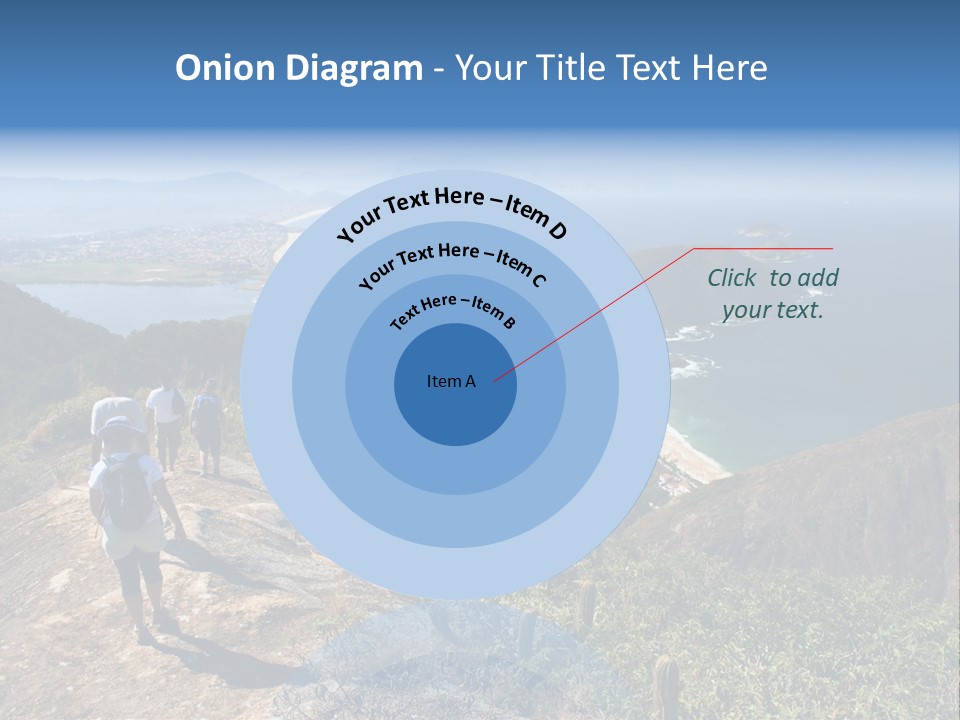 Onion Diagram - Your Title Text Here

Your Text Here – Item D

Your Text Here – Item C

Text Here – Item B

Item A

Click to add your text.